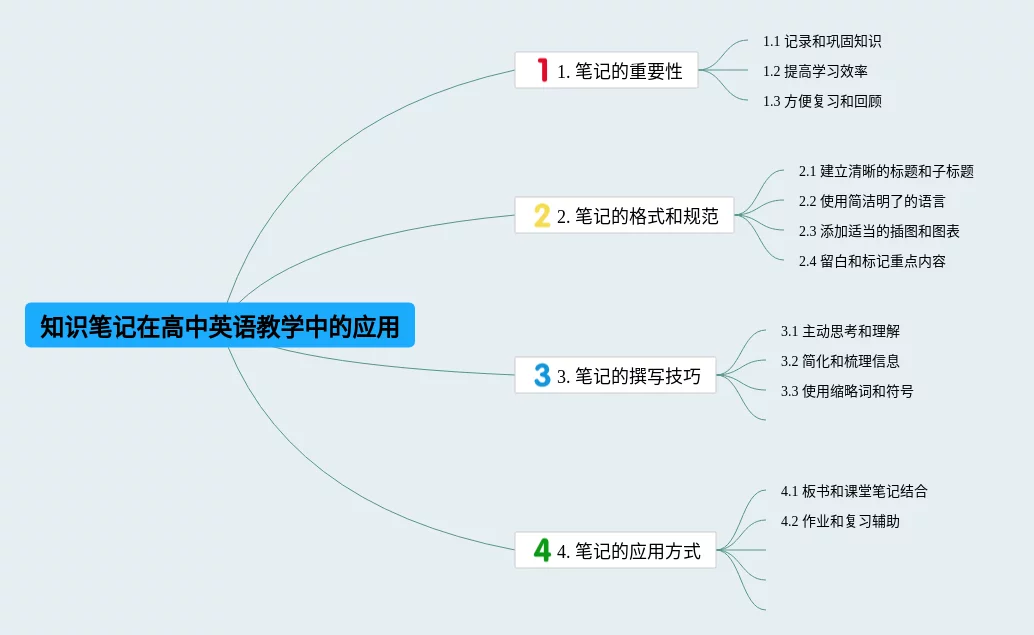 知识笔记在高中英语教学中的应用

1 1. 笔记的重要性

1.1 记录和巩固知识

1.2 提高学习效率

1.3 方便复习和回顾

2 2. 笔记的格式和规范

2.1 建立清晰的标题和子标题

2.2 使用简洁明了的语言

2.3 添加适当的插图和图表

2.4 留白和标记重点内容

3 3. 笔记的撰写技巧

3.1 主动思考和理解

3.2 简化和梳理信息

3.3 使用缩略词和符号

4 4. 笔记的应用方式

4.1 板书和课堂笔记结合

4.2 作业和复习辅助